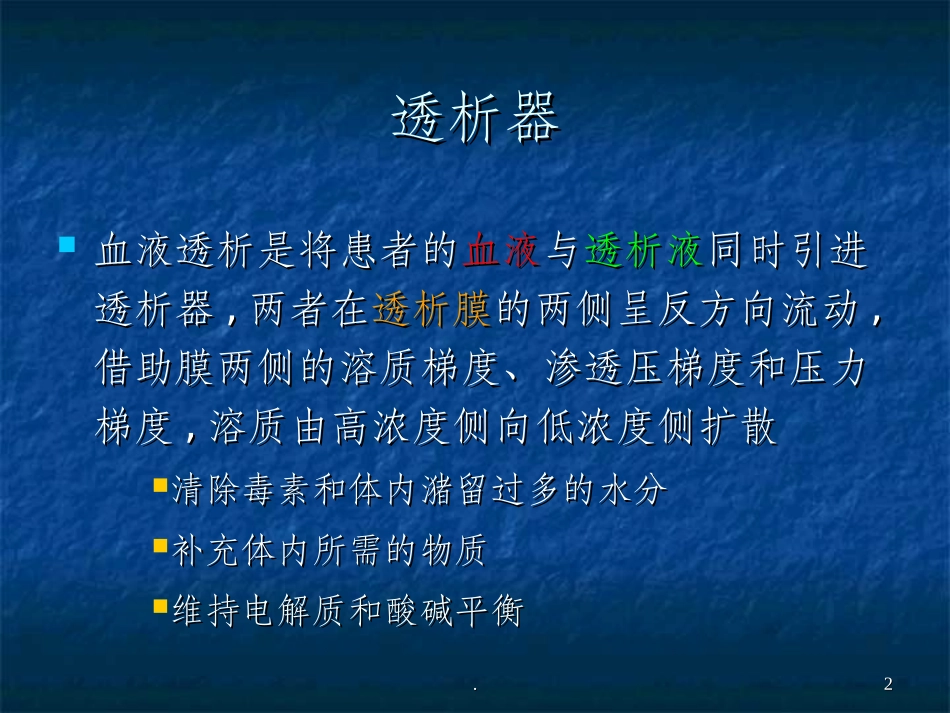 透析器

血液透析是将患者的血液与透析液同时引进透析器，两者在透析膜的两侧呈反方向流动，借助膜两侧的溶质梯度、渗透压梯度和压力梯度，溶质由高浓度侧向低浓度侧扩散

清除毒素和体内潴留过多的水分

补充体内所需的物质

维持电解质和酸碱平衡

.

2